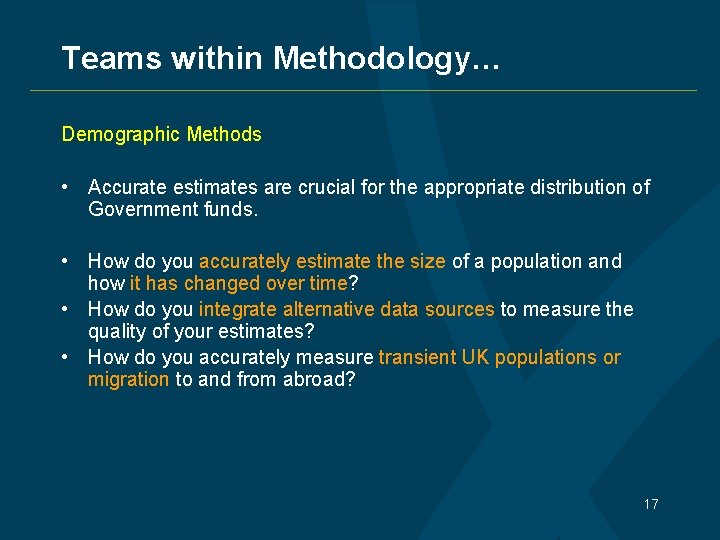 Teams within Methodology…

Demographic Methods

• Accurate estimates are crucial for the appropriate distribution of Government funds.

• How do you accurately estimate the size of a population and how it has changed over time?
• How do you integrate alternative data sources to measure the quality of your estimates?
• How do you accurately measure transient UK populations or migration to and from abroad?

17